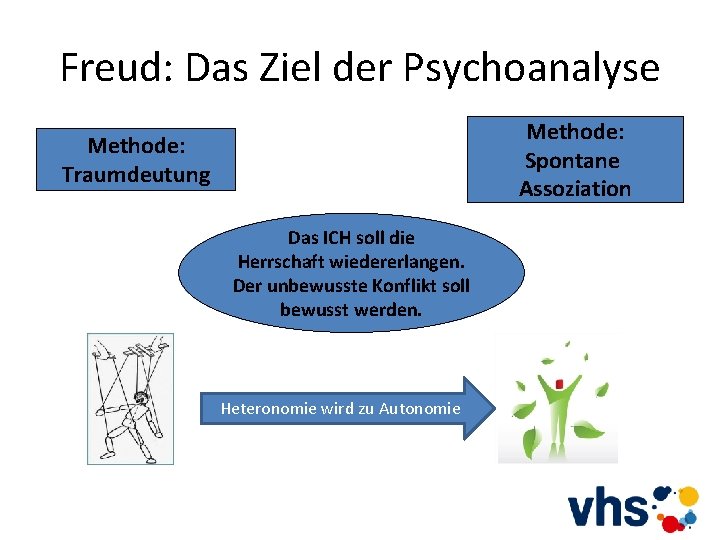 Freud: Das Ziel der Psychoanalyse

Methode:
Traumdeutung

Methode:
Spontane
Assoziation

Das ICH soll die Herrschaft wiedererlangen. Der unbewusste Konflikt soll bewusst werden.

Heteronomie wird zu Autonomie

vhs